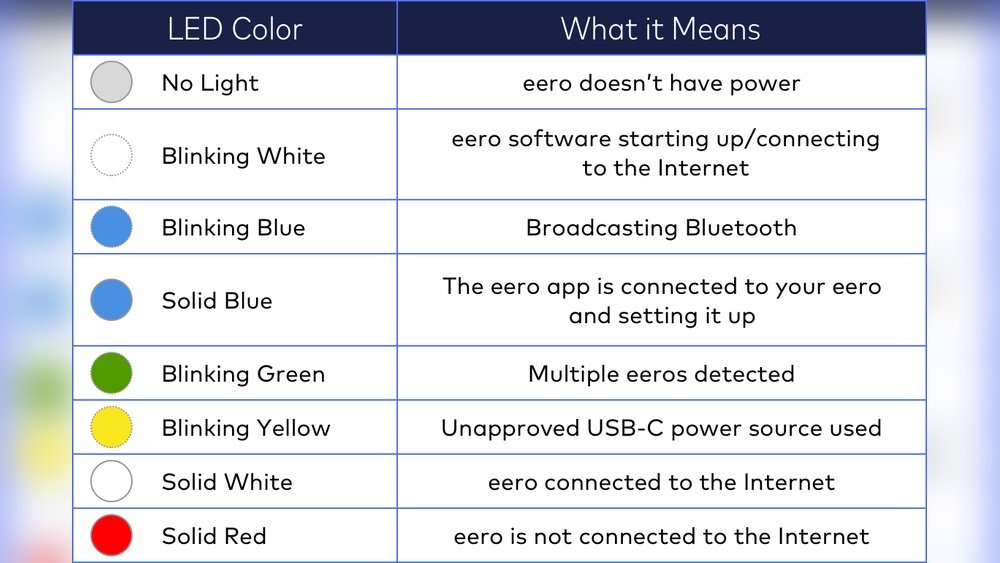 | LED Color | What it Means |
|---|---|
| No Light | eero doesn't have power |
| Blinking White | eero software starting up/connecting to the Internet |
| Blinking Blue | Broadcasting Bluetooth |
| Solid Blue | The eero app is connected to your eero and setting it up |
| Blinking Green | Multiple eeros detected |
| Blinking Yellow | Unapproved USB-C power source used |
| Solid White | eero connected to the Internet |
| Solid Red | eero is not connected to the Internet |